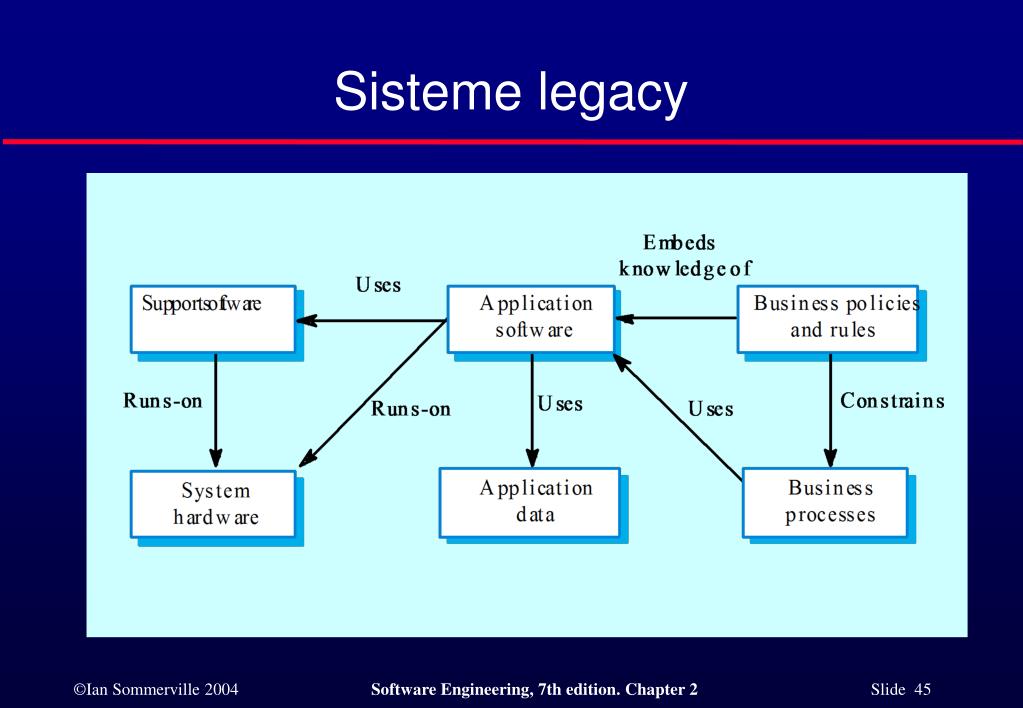 Sisteme legacy

Embeds knowledge of

Uses

Support software

Application software

Business policies and rules

Runs-on

Runs-on

Uses

Uses

Constrains

System hardware

Application data

Business processes

©Ian Sommerville 2004

Software Engineering, 7th edition. Chapter 2

Slide 45